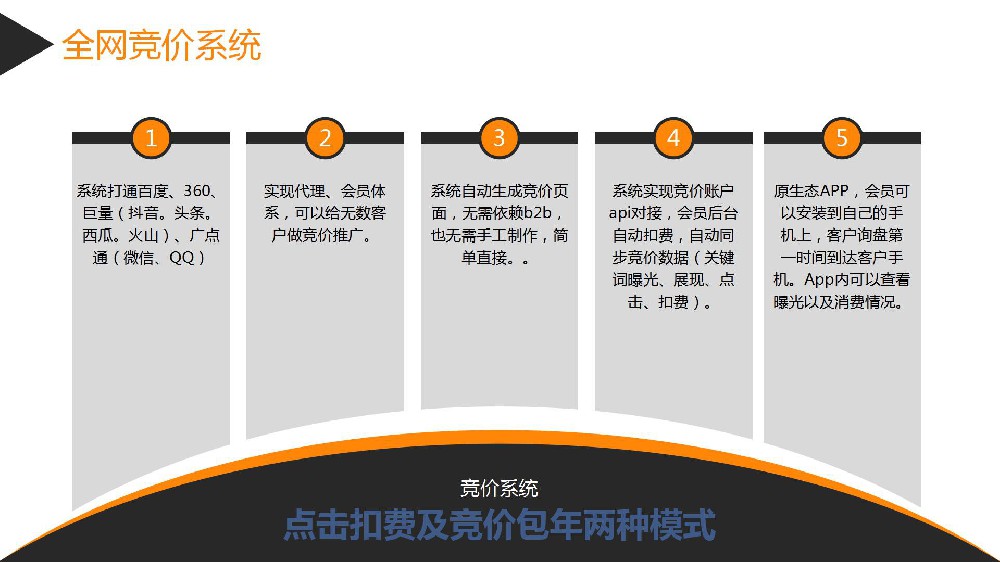 全网竞价系统

1

系统打通百度、360、巨量（抖音。头条。西瓜。火山）、广点通（微信、QQ）

2

实现代理、会员体系，可以给无数客户做竞价推广。

3

系统自动生成竞价页面，无需依赖b2b，也无需手工制作，简单直接。。

4

系统实现竞价账户api对接，会员后台自动扣费，自动同步竞价数据（关键词曝光、展现、点击、扣费）。

5

原生态APP，会员可以安装到自己的手机上，客户询盘第一时间到达客户手机。App内可以查看曝光以及消费情况。

竞价系统

点击扣费及竞价包年两种模式